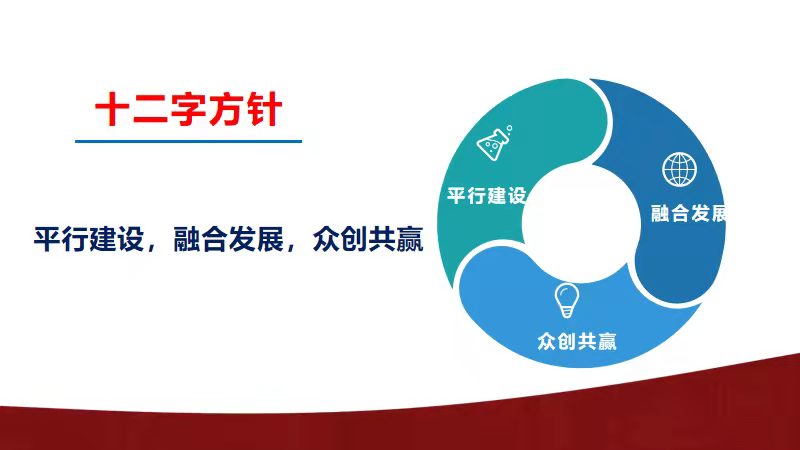 十二字方针

平行建设，融合发展，众创共赢

平行建设

融合发展

众创共赢